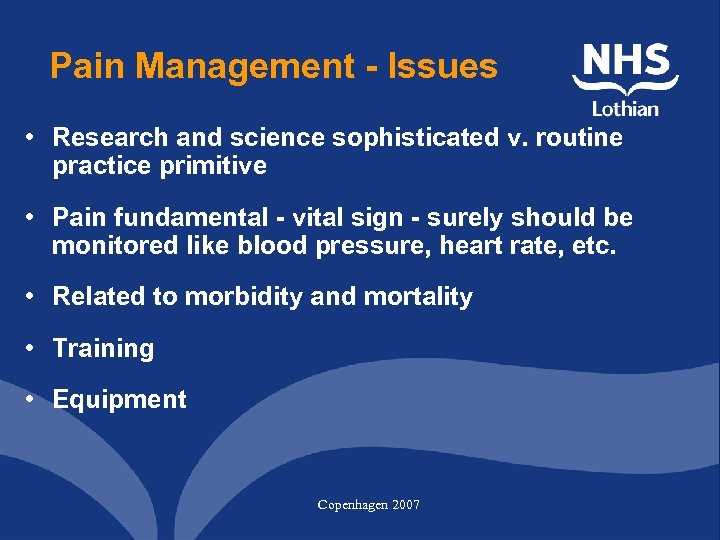 Pain Management - Issues

NHS
Lothian

• Research and science sophisticated v. routine practice primitive

• Pain fundamental - vital sign - surely should be monitored like blood pressure, heart rate, etc.

• Related to morbidity and mortality

• Training

• Equipment

Copenhagen 2007